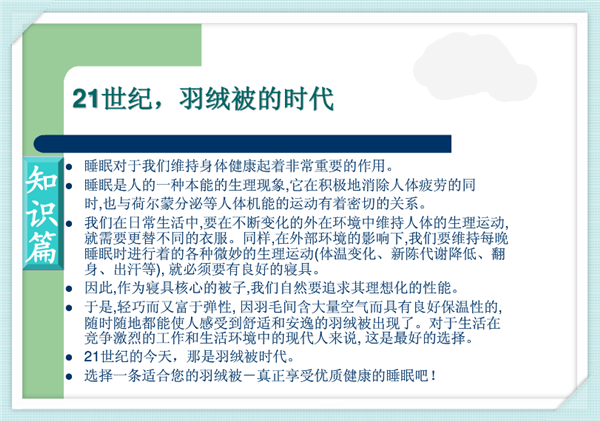 21世纪，羽绒被的时代

知识篇

- 睡眠对于我们维持身体健康起着非常重要的作用。
- 睡眠是人的一种本能的生理现象,它在积极地消除人体疲劳的同时,也与荷尔蒙分泌等人体机能的运动有着密切的关系。
- 我们在日常生活中,要在不断变化的外在环境中维持人体的生理运动,就需要更替不同的衣服。同样,在外部环境的影响下,我们要维持每晚睡眠时进行着的各种微妙的生理运动(体温变化、新陈代谢降低、翻身、出汗等), 就必须要有良好的寝具。
- 因此,作为寝具核心的被子,我们自然要追求其理想化的性能。
- 于是,轻巧而又富于弹性, 因羽毛间含大量空气而具有良好保温性的,随时随地都能使人感受到舒适和安逸的羽绒被出现了。对于生活在竞争激烈的工作和生活环境中的现代人来说, 这是最好的选择。
- 21世纪的今天，那是羽绒被时代。
- 选择一条适合您的羽绒被－真正享受优质健康的睡眠吧！